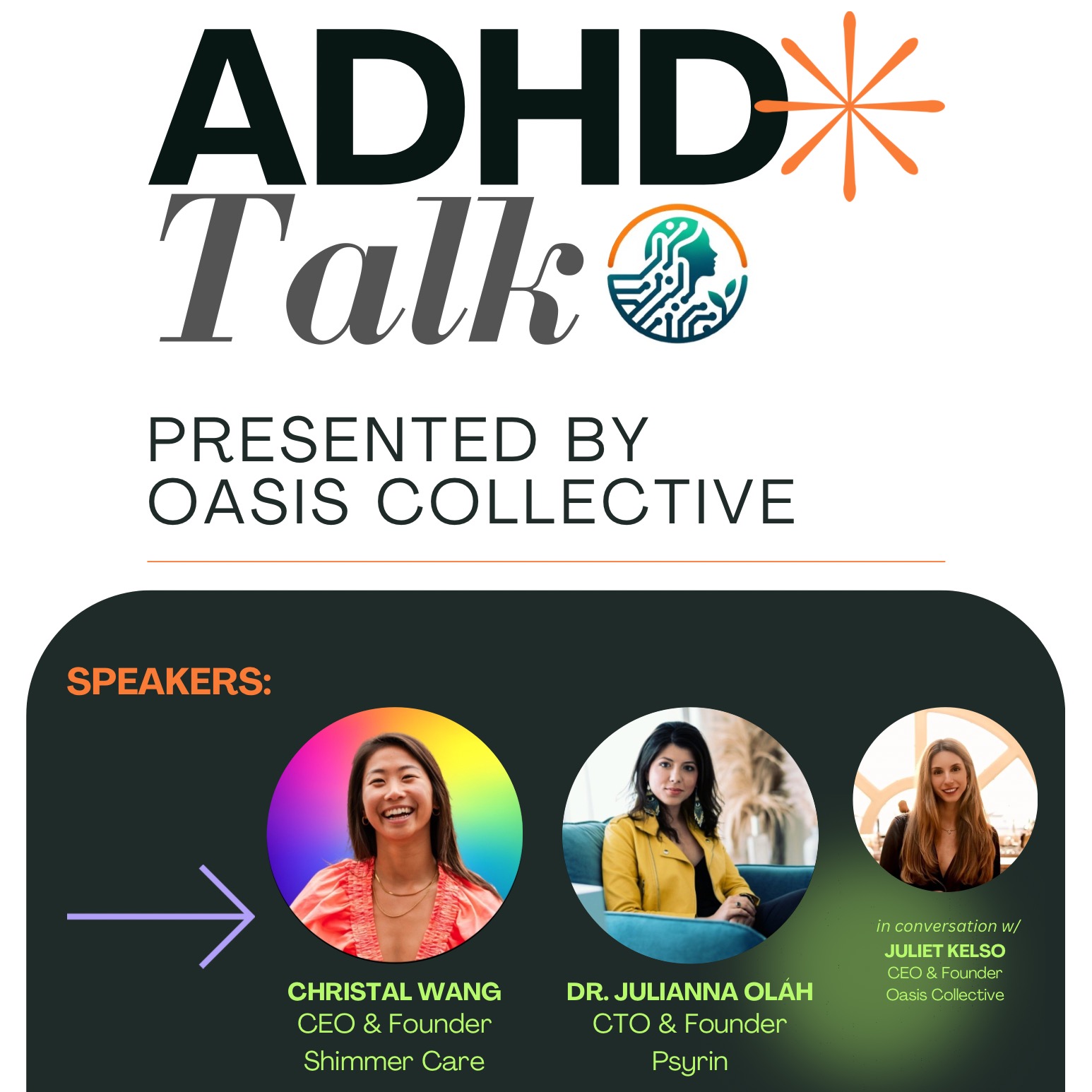 ADHD
Talk

PRESENTED BY
OASIS COLLECTIVE

SPEAKERS:

CHRISTAL WANG
CEO & Founder
Shimmer Care

DR. JULIANNA OLÁH
CTO & Founder
Psyrin

in conversation w/
JULIET KELSO
CEO & Founder
Oasis Collective